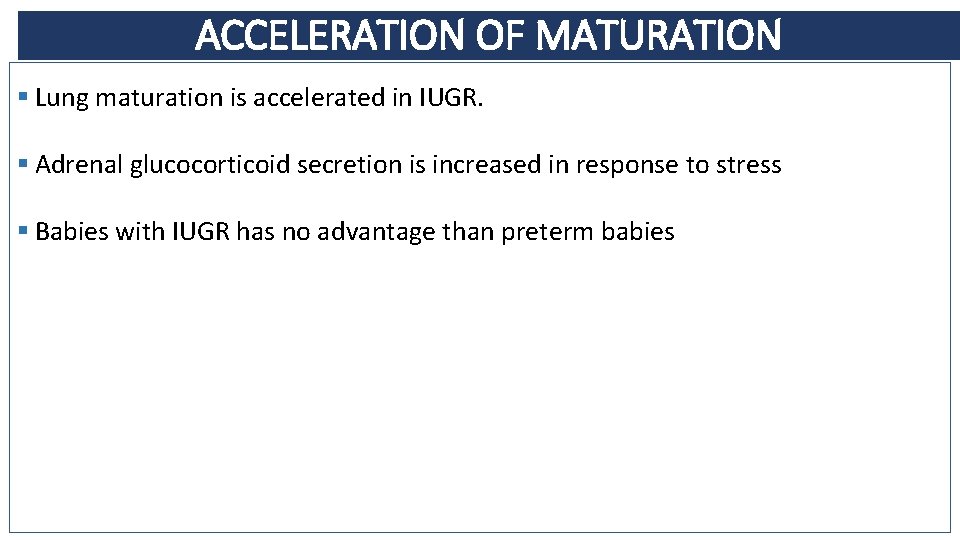 ACCELERATION OF MATURATION

▪ Lung maturation is accelerated in IUGR.

▪ Adrenal glucocorticoid secretion is increased in response to stress

▪ Babies with IUGR has no advantage than preterm babies